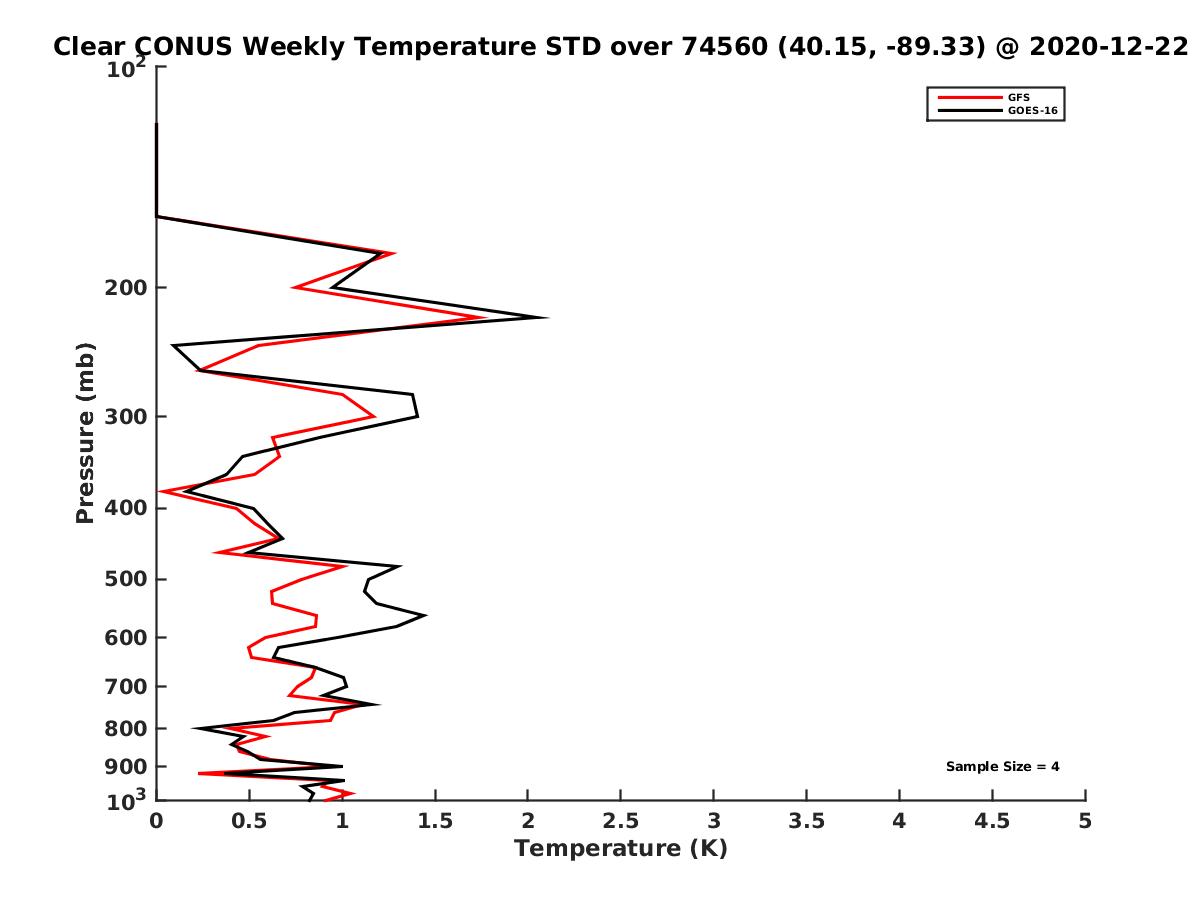 Clear CONUS Weekly Temperature STD over 74560 (40.15, -89.33) @ 2020-12-22

GFS
GOES-16

Pressure (mb)

$10^2$
200
300
400
500
600
700
800
900
$10^3$

Sample Size = 4

0
0.5
1
1.5
2
2.5
3
3.5
4
4.5
5

Temperature (K)